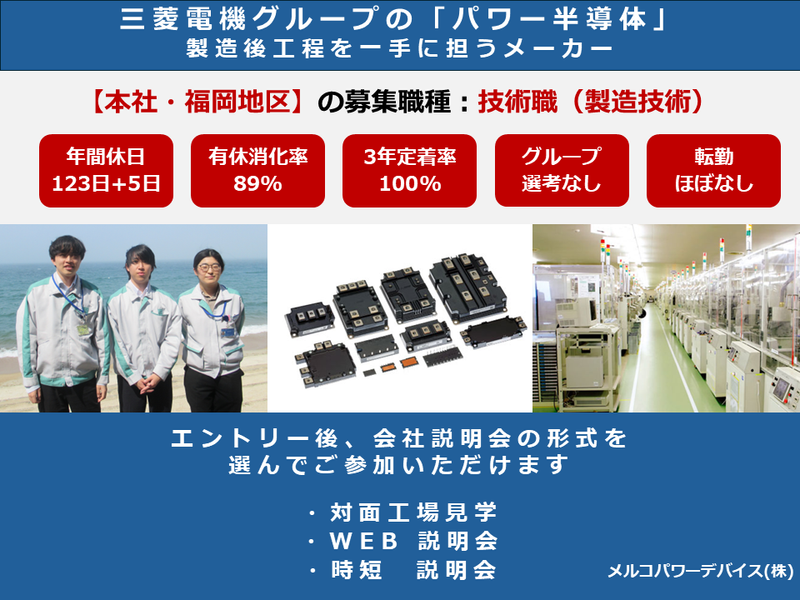 三菱電機グループの「パワー半導体」
製造後工程を一手に担うメーカー

【本社・福岡地区】の募集職種：技術職（製造技術）

年間休日
123日+5日

有休消化率
89%

3年定着率
100%

グループ
選考なし

転勤
ほぼなし

エントリー後、会社説明会の形式を
選んでご参加いただけます

・対面工場見学
・WEB 説明会
・時短　説明会

メルコパワーデバイス(株)